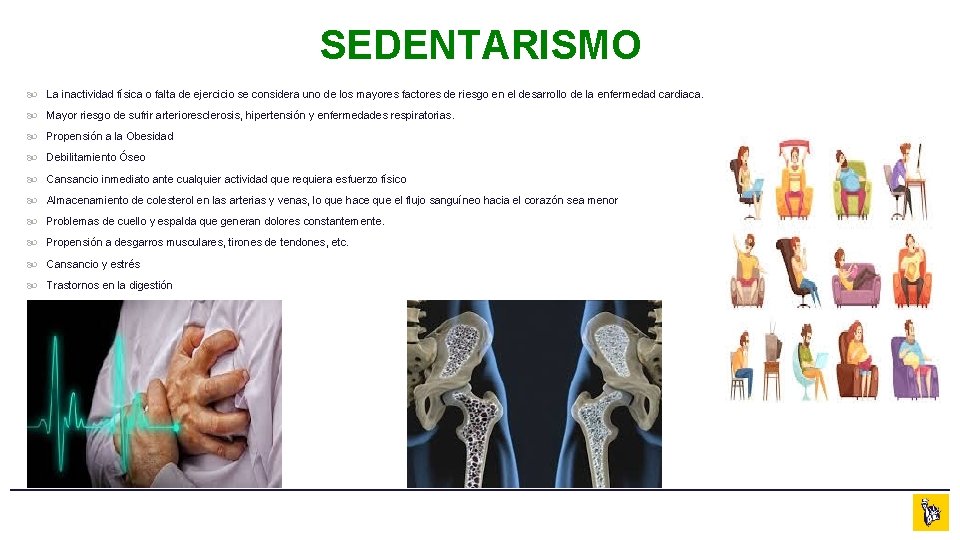 SEDENTARISMO

La inactividad física o falta de ejercicio se considera uno de los mayores factores de riesgo en el desarrollo de la enfermedad cardiaca.

Mayor riesgo de sufrir arterioresclerosis, hipertensión y enfermedades respiratorias.

Propensión a la Obesidad

Debilitamiento Óseo

Cansancio inmediato ante cualquier actividad que requiera esfuerzo físico

Almacenamiento de colesterol en las arterias y venas, lo que hace que el flujo sanguíneo hacia el corazón sea menor

Problemas de cuello y espalda que generan dolores constantemente.

Propensión a desgarros musculares, tirones de tendones, etc.

Cansancio y estrés

Trastornos en la digestión